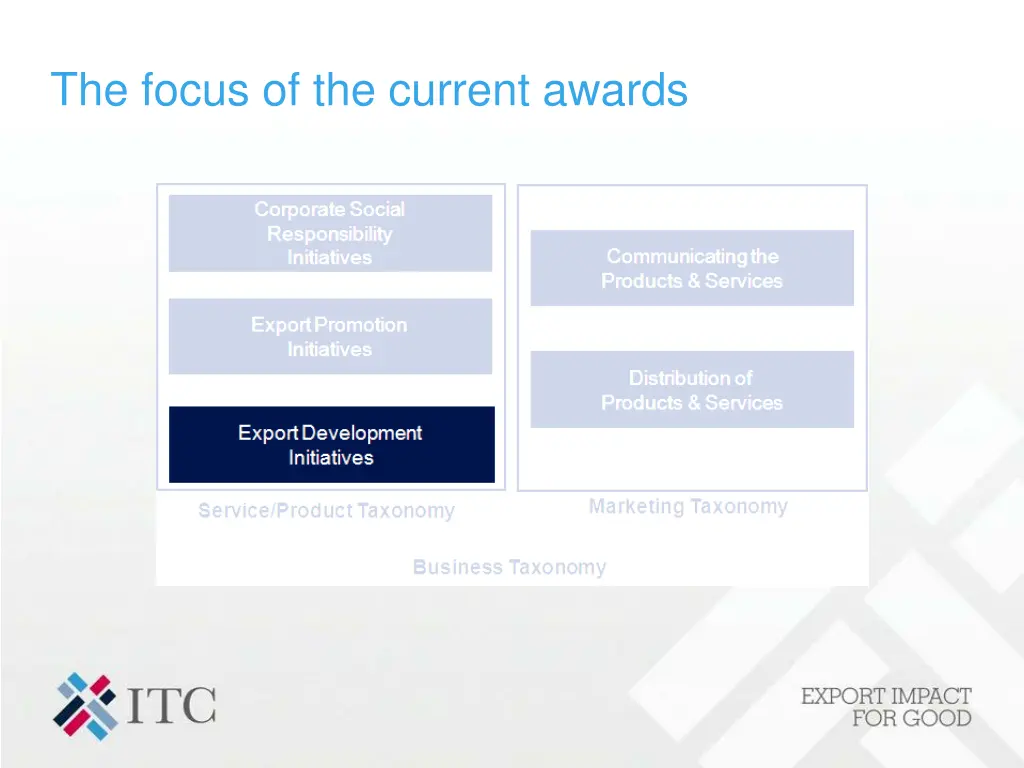 The focus of the current awards

Corporate Social Responsibility Initiatives

Export Promotion Initiatives

Export Development Initiatives

Service/Product Taxonomy

Communicating the Products & Services

Distribution of Products & Services

Marketing Taxonomy

Business Taxonomy

ITC

EXPORT IMPACT FOR GOOD